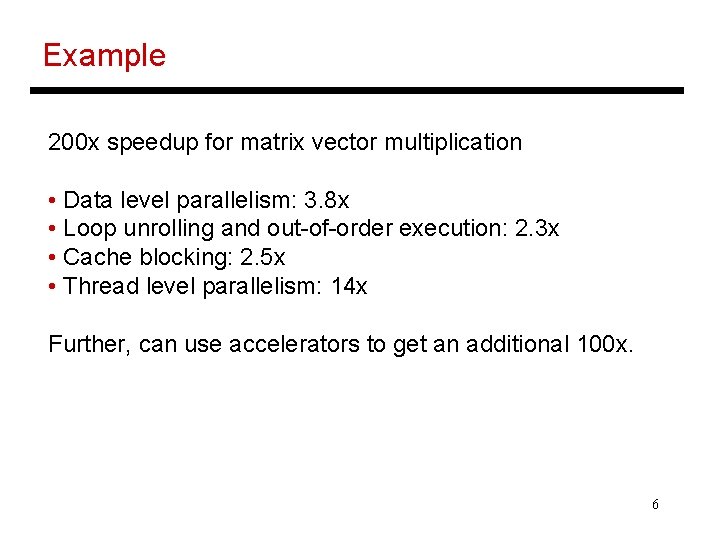 Example

200x speedup for matrix vector multiplication

• Data level parallelism: 3.8x
• Loop unrolling and out-of-order execution: 2.3x
• Cache blocking: 2.5x
• Thread level parallelism: 14x

Further, can use accelerators to get an additional 100x.

6